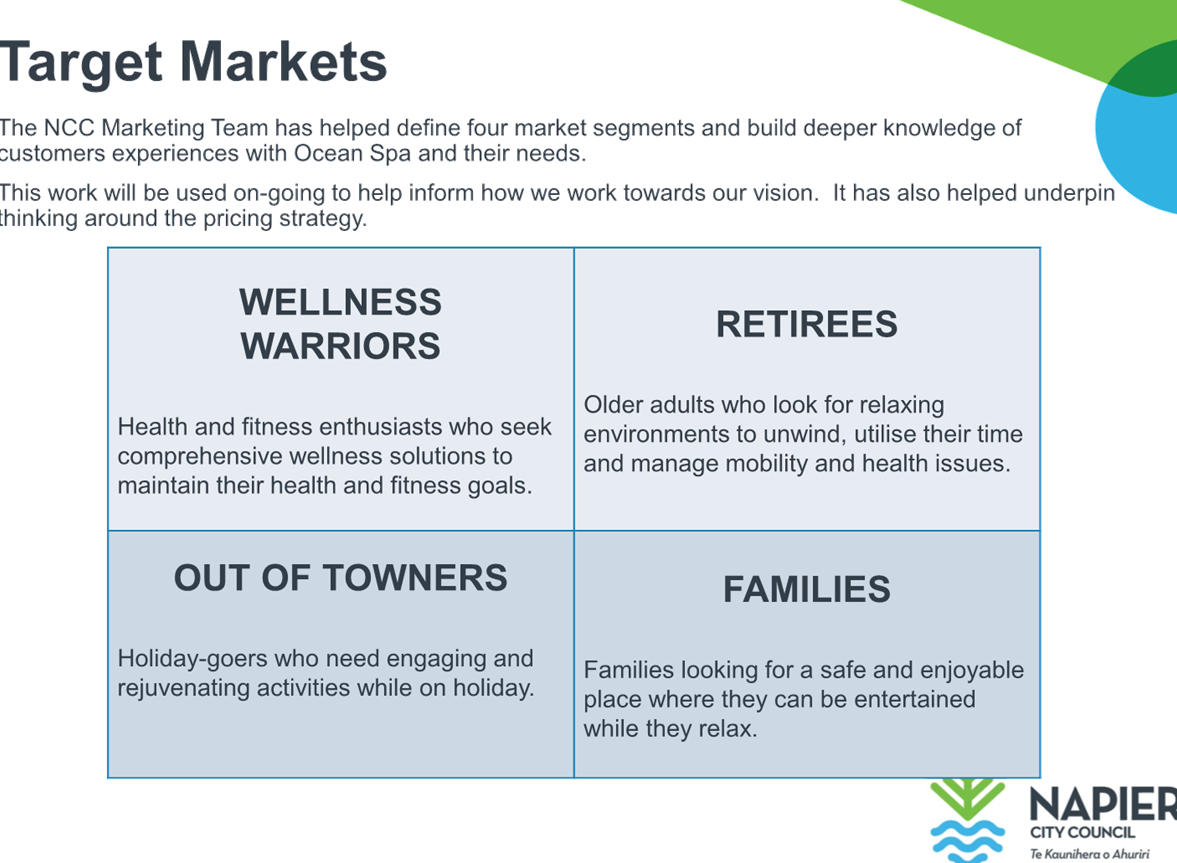 Target Markets

The NCC Marketing Team has helped define four market segments and build deeper knowledge of customers experiences with Ocean Spa and their needs.

This work will be used on-going to help inform how we work towards our vision. It has also helped underpin thinking around the pricing strategy.

| WELLNESS WARRIORS<br><br>Health and fitness enthusiasts who seek comprehensive wellness solutions to maintain their health and fitness goals. | RETIREES<br><br>Older adults who look for relaxing environments to unwind, utilise their time and manage mobility and health issues. |
|---|---|
| OUT OF TOWNERS<br><br>Holiday-goers who need engaging and rejuvenating activities while on holiday. | FAMILIES<br><br>Families looking for a safe and enjoyable place where they can be entertained while they relax. |

NAPIER
CITY COUNCIL
Te Kaunihera o Ahuriri